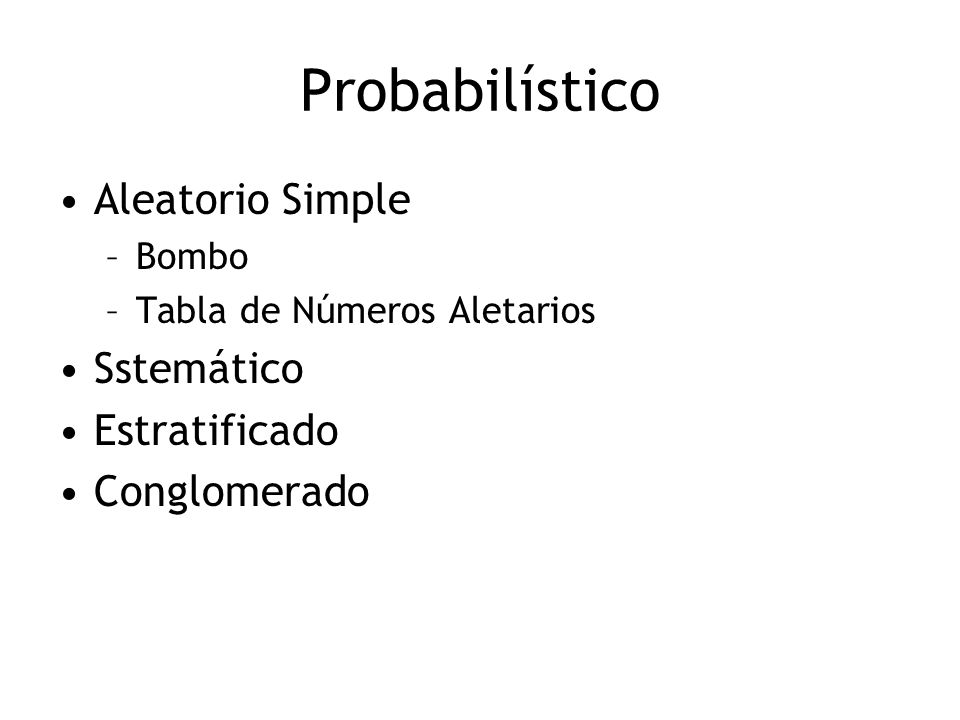 Probabilístico

• Aleatorio Simple
– Bombo
– Tabla de Números Aletarios
• Sstemático
• Estratificado
• Conglomerado